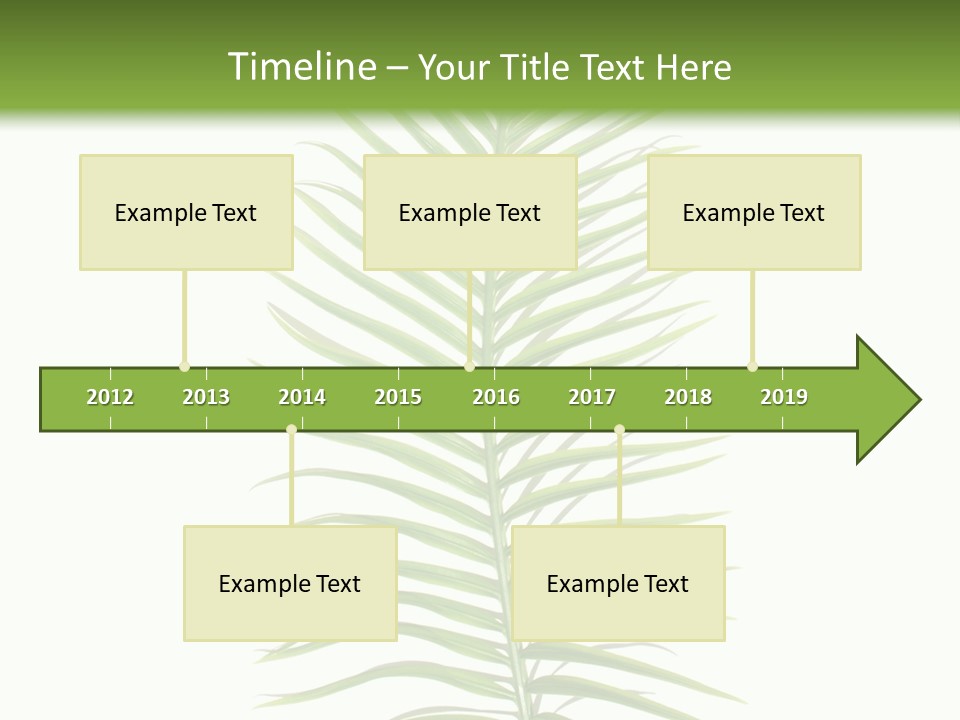 Timeline – Your Title Text Here

Example Text

Example Text

Example Text

2012 2013 2014 2015 2016 2017 2018 2019

Example Text

Example Text